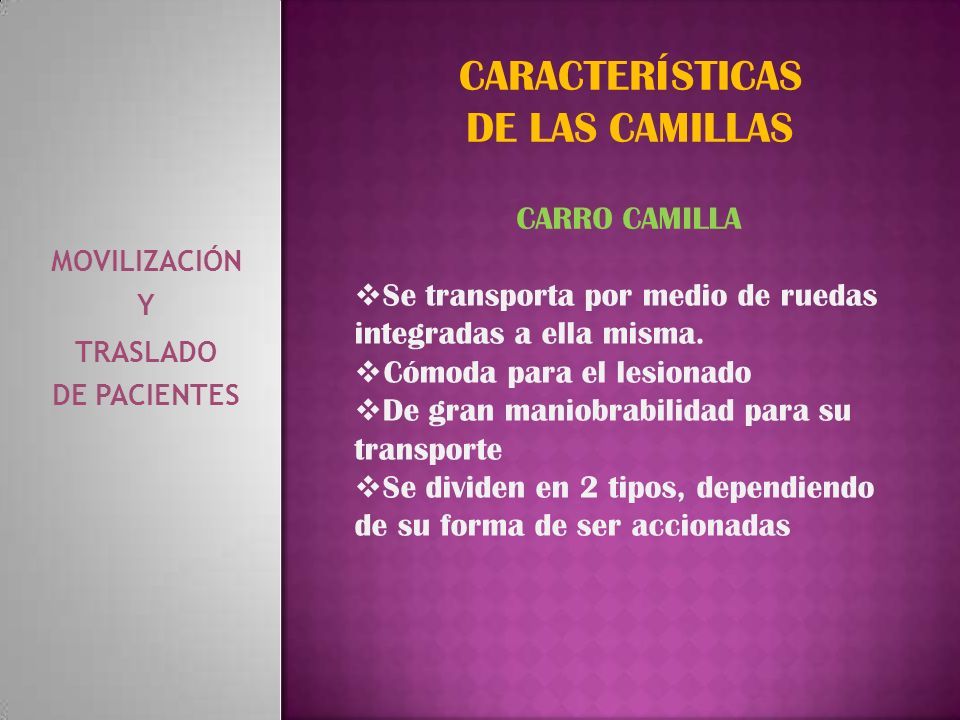 MOVILIZACIÓN
Y
TRASLADO
DE PACIENTES

CARACTERÍSTICAS DE LAS CAMILLAS

CARRO CAMILLA

❖Se transporta por medio de ruedas integradas a ella misma.
❖Cómoda para el lesionado
❖De gran maniobrabilidad para su transporte
❖Se dividen en 2 tipos, dependiendo de su forma de ser accionadas